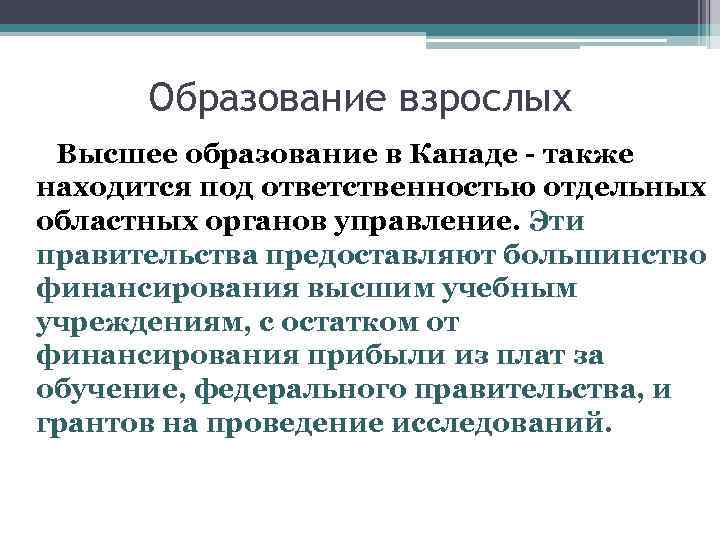 Образование взрослых

Высшее образование в Канаде - также находится под ответственностью отдельных областных органов управление. Эти правительства предоставляют большинство финансирования высшим учебным учреждениям, с остатком от финансирования прибыли из плат за обучение, федерального правительства, и грантов на проведение исследований.